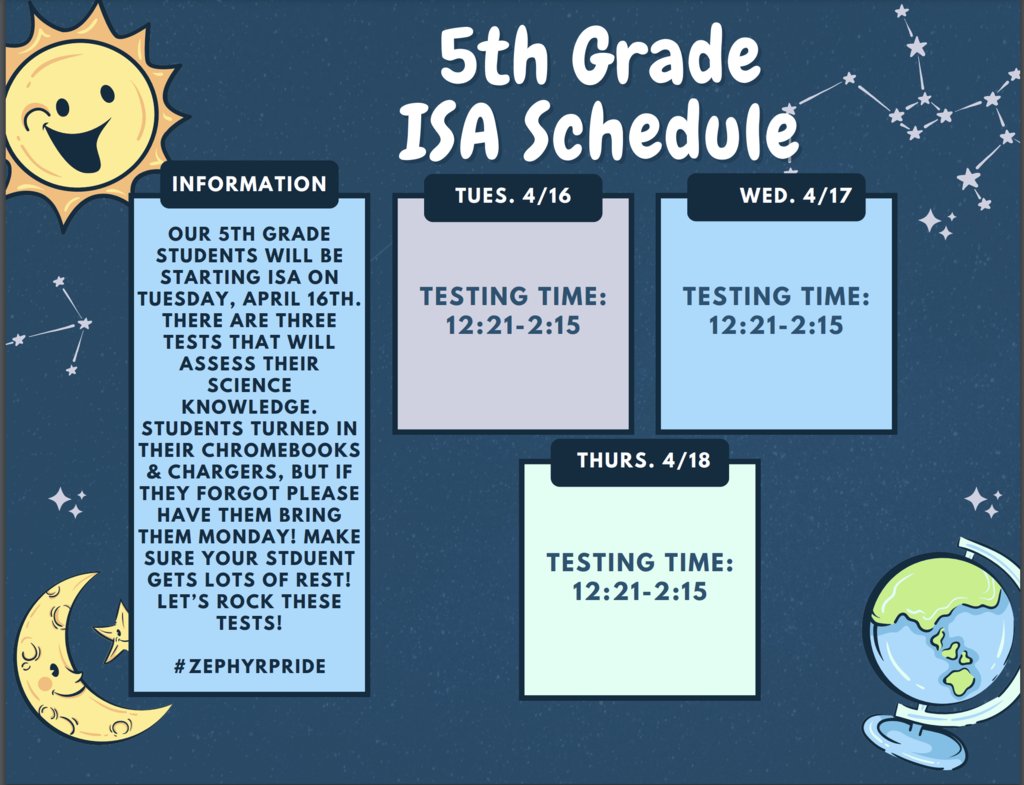 5th Grade
ISA Schedule

INFORMATION

OUR 5TH GRADE STUDENTS WILL BE STARTING ISA ON TUESDAY, APRIL 16TH. THERE ARE THREE TESTS THAT WILL ASSESS THEIR SCIENCE KNOWLEDGE. STUDENTS TURNED IN THEIR CHROMEBOOKS & CHARGERS, BUT IF THEY FORGOT PLEASE HAVE THEM BRING THEM MONDAY! MAKE SURE YOUR STDUENT GETS LOTS OF REST! LET'S ROCK THESE TESTS!

#ZEPHYRPRIDE

TUES. 4/16

TESTING TIME:
12:21-2:15

WED. 4/17

TESTING TIME:
12:21-2:15

THURS. 4/18

TESTING TIME:
12:21-2:15